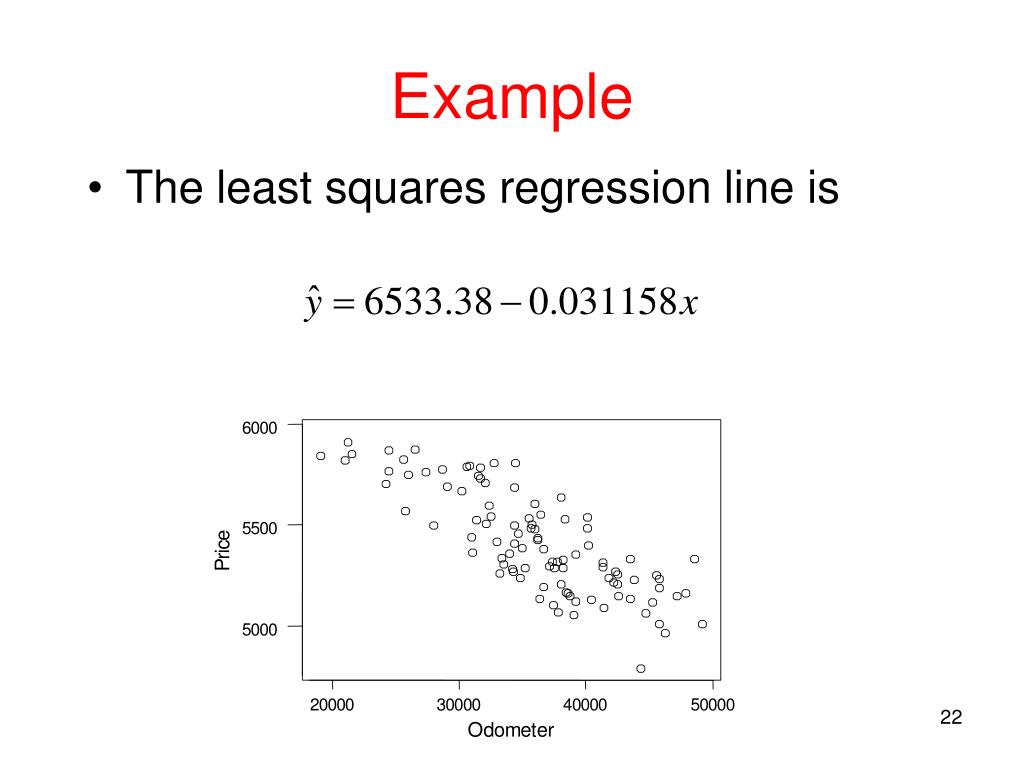 Example

• The least squares regression line is

$\hat{y} = 6533.38 - 0.031158x$

6000
5500
5000
Price
20000
30000
40000
50000
Odometer

22